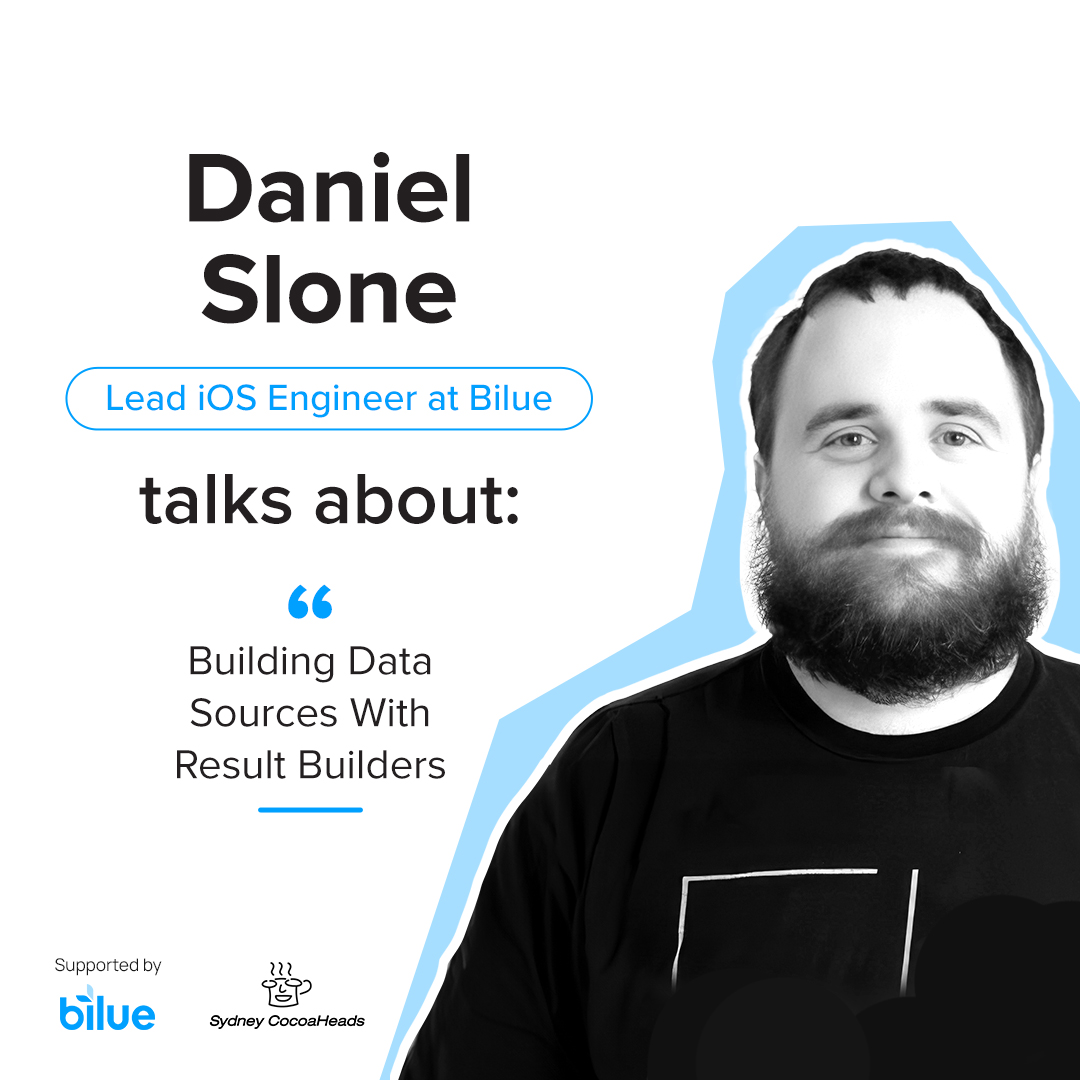 Daniel Slone

Lead iOS Engineer at Bilue

talks about:

“

Building Data Sources With Result Builders

Supported by

bilue

Sydney CocoaHeads